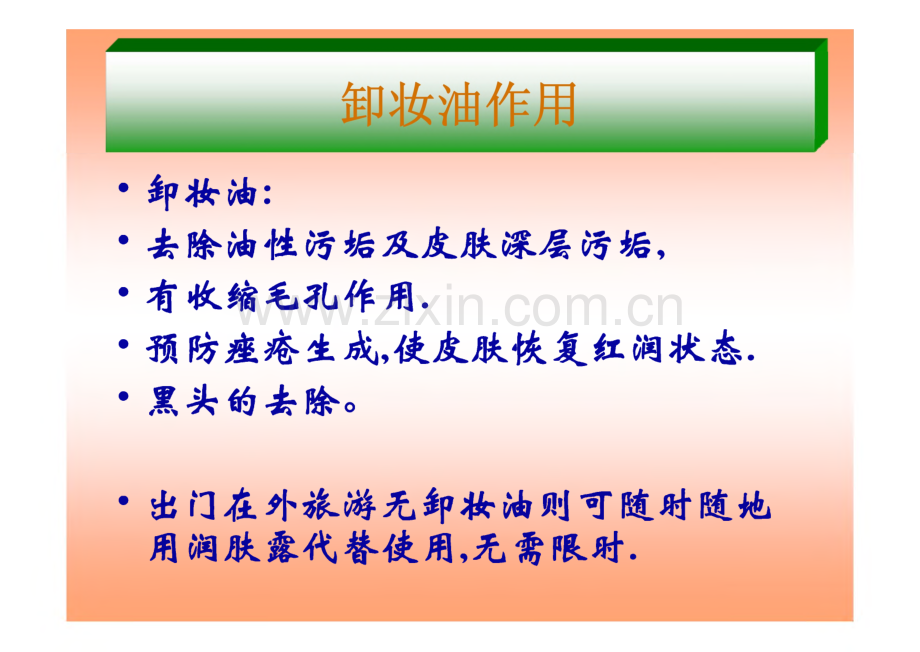 卸妆油作用

• 卸妆油:
• 去除油性污垢及皮肤深层污垢,
• 有收缩毛孔作用.
• 预防痤疮生成,使皮肤恢复红润状态.
• 黑头的去除。

• 出门在外旅游无卸妆油则可随时随地用润肤露代替使用,无需限时.

www.zixin.com.cn